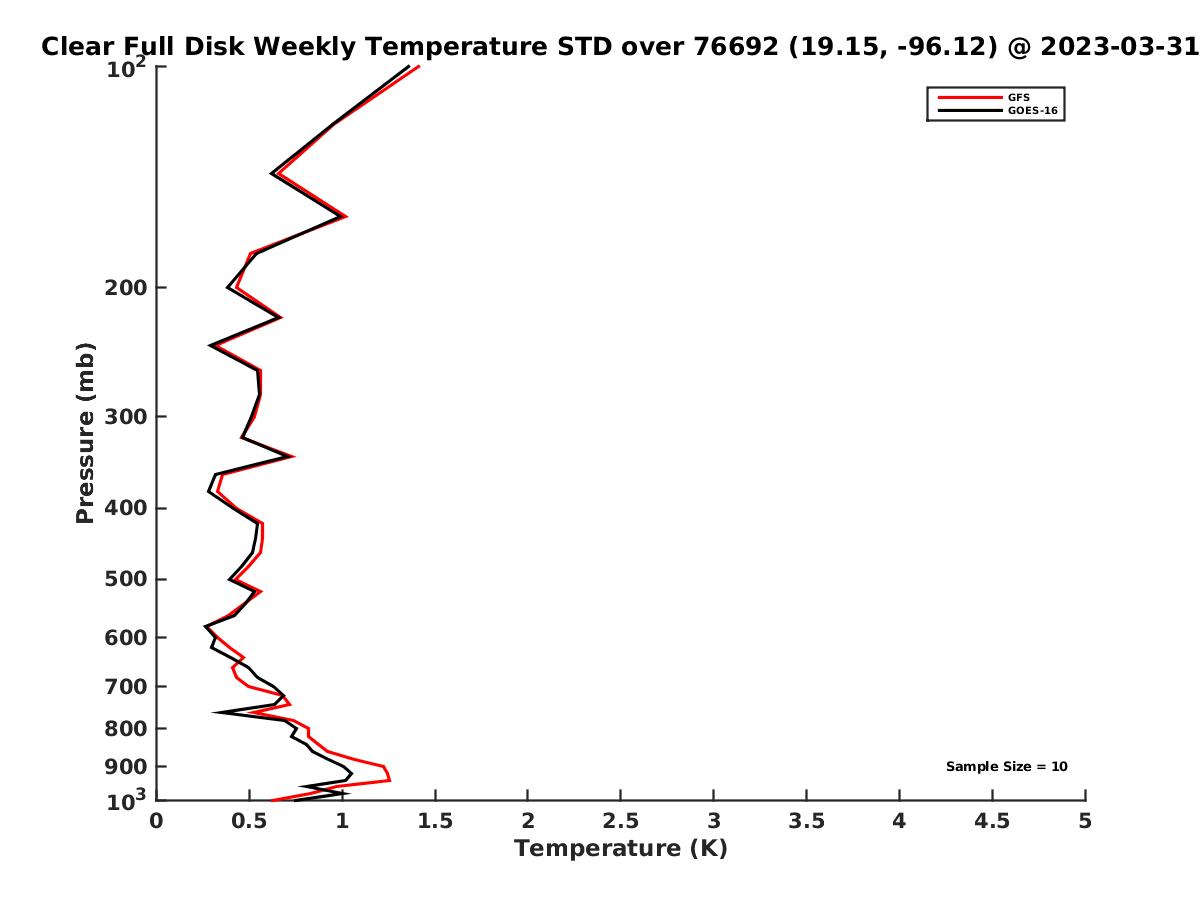 Clear Full Disk Weekly Temperature STD over 76692 (19.15, -96.12) @ 2023-03-31

GFS
GOES-16

Pressure (mb)

$10^2$
200
300
400
500
600
700
800
900
$10^3$

Sample Size = 10

0
0.5
1
1.5
2
2.5
3
3.5
4
4.5
5

Temperature (K)